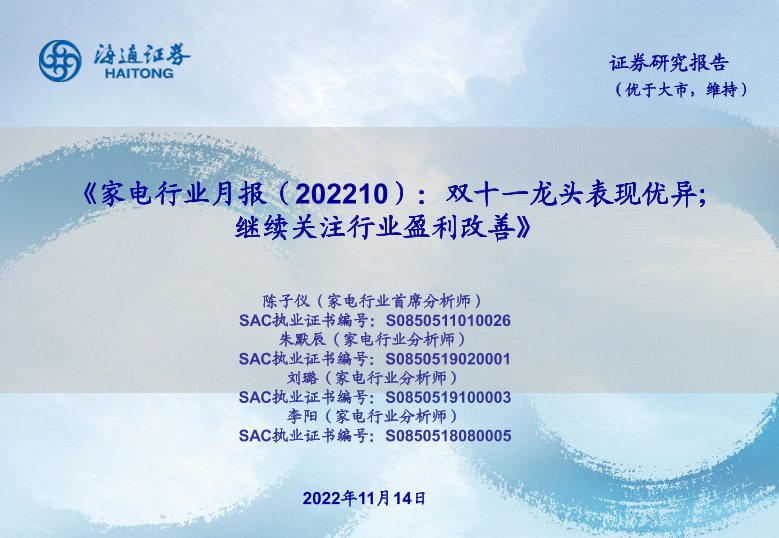 海通证券
HAITONG

证券研究报告
（优于大市，维持）

《家电行业月报（202210）：双十一龙头表现优异；继续关注行业盈利改善》

陈子仪（家电行业首席分析师）
SAC执业证书编号：S0850511010026
朱默辰（家电行业分析师）
SAC执业证书编号：S0850519020001
刘璐（家电行业分析师）
SAC执业证书编号：S0850519100003
李阳（家电行业分析师）
SAC执业证书编号：S0850518080005

2022年11月14日